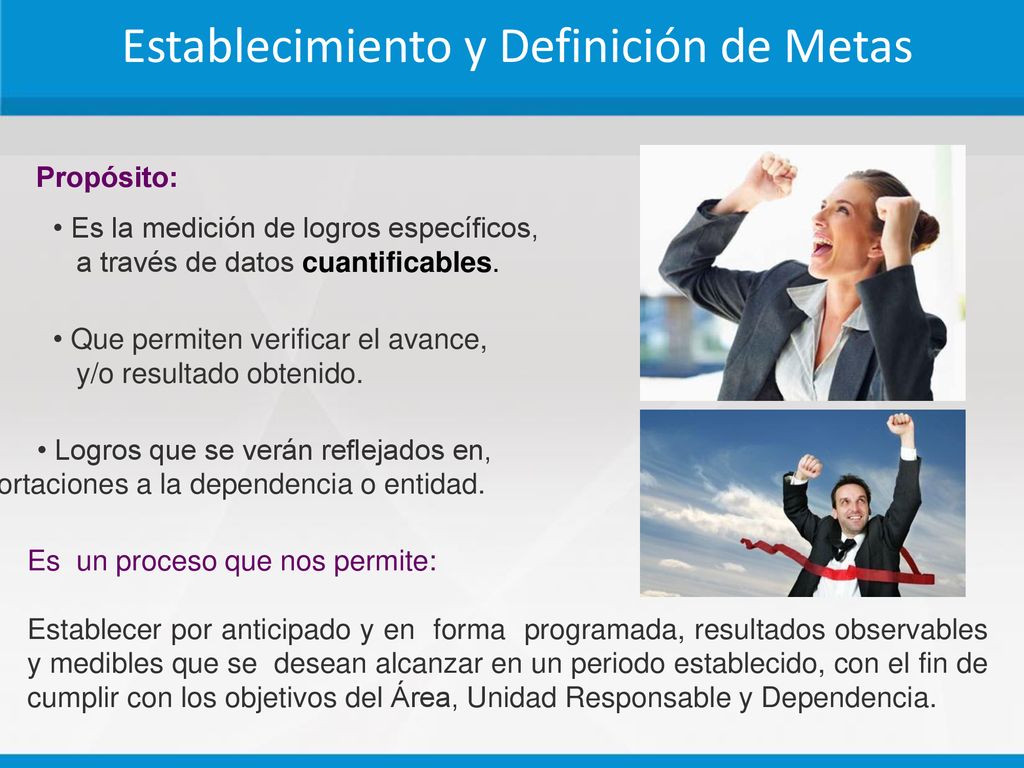 Establecimiento y Definición de Metas

Propósito:

• Es la medición de logros específicos, a través de datos cuantificables.

• Que permiten verificar el avance, y/o resultado obtenido.

• Logros que se verán reflejados en, ortaciones a la dependencia o entidad.

Es un proceso que nos permite:

Establecer por anticipado y en forma programada, resultados observables y medibles que se desean alcanzar en un periodo establecido, con el fin de cumplir con los objetivos del Área, Unidad Responsable y Dependencia.